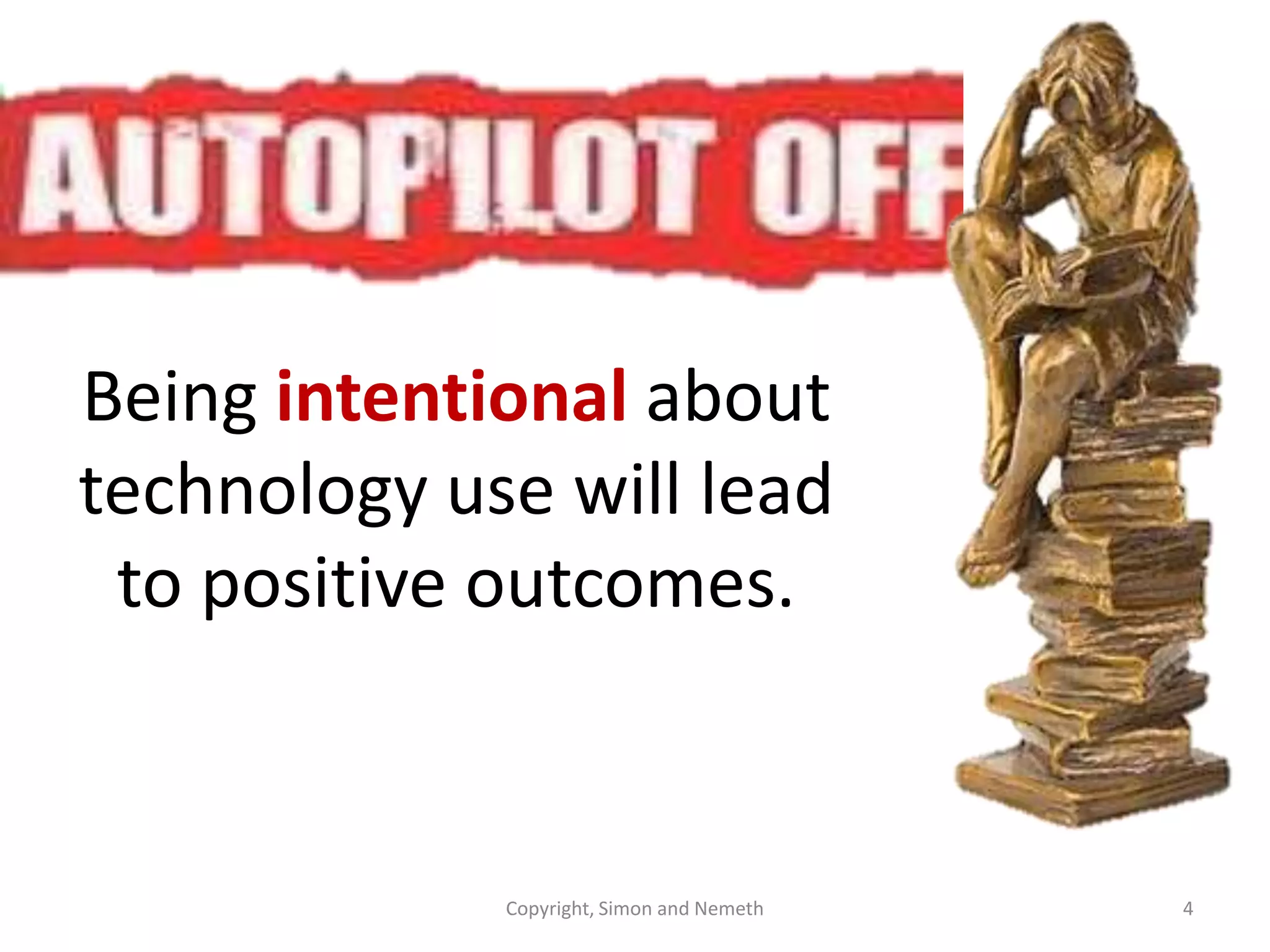 AUTOPILOT OFF

Being intentional about technology use will lead to positive outcomes.

Copyright, Simon and Nemeth

4